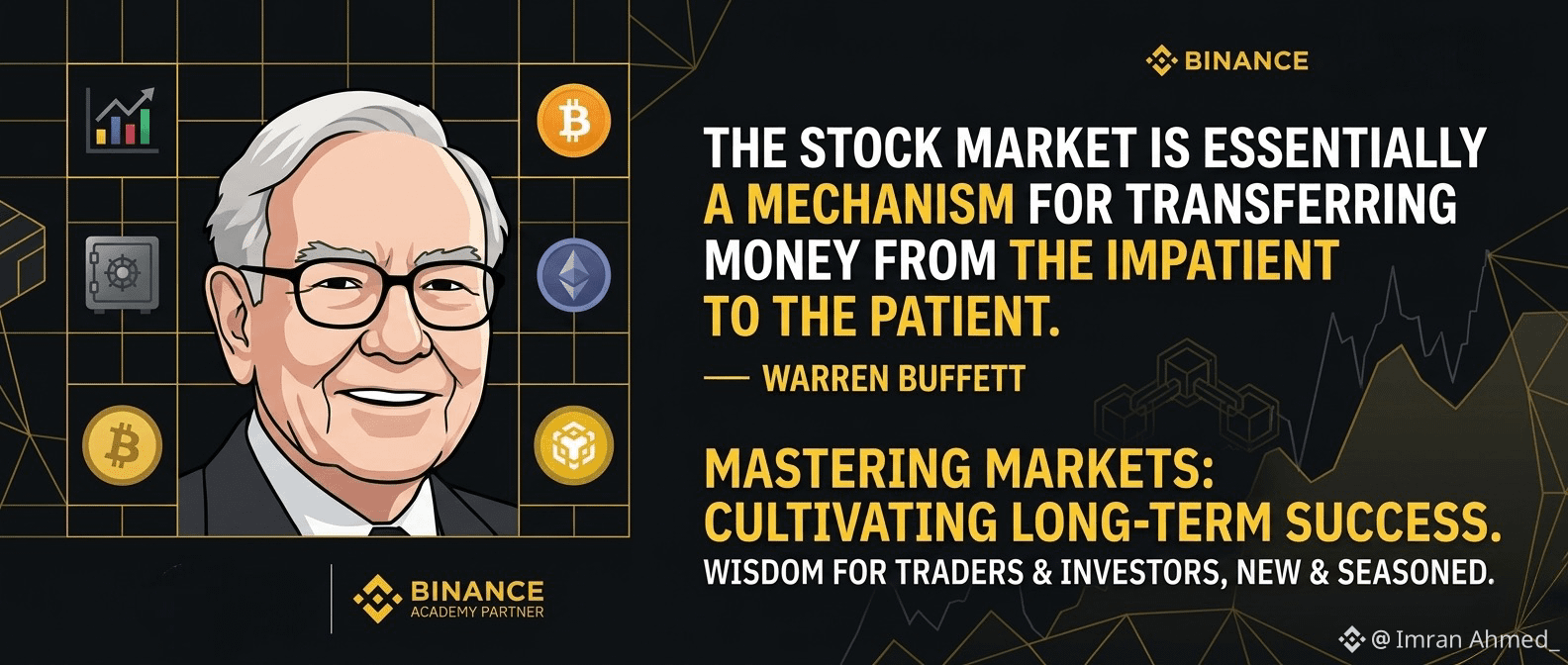 BINANCE

THE STOCK MARKET IS ESSENTIALLY A MECHANISM FOR TRANSFERRING MONEY FROM THE IMPATIENT TO THE PATIENT.

— WARREN BUFFETT

MASTERING MARKETS: CULTIVATING LONG-TERM SUCCESS.
WISDOM FOR TRADERS & INVESTORS, NEW & SEASONED.

BINANCE
ACADEMY PARTNER

@ Imran Ahmed_